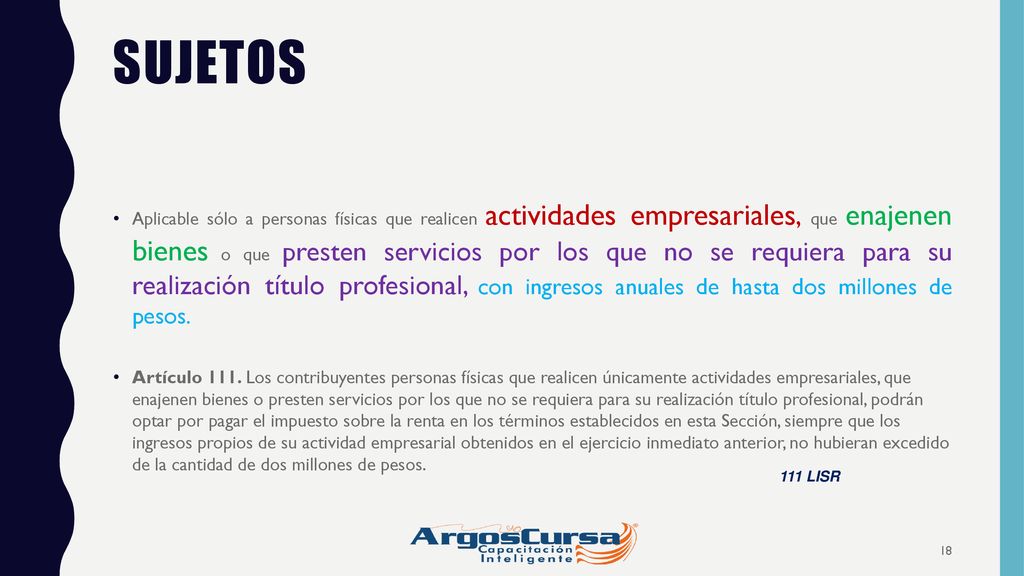 SUJETOS

• Aplicable sólo a personas físicas que realicen actividades empresariales, que enajenen bienes o que presten servicios por los que no se requiera para su realización título profesional, con ingresos anuales de hasta dos millones de pesos.

• Artículo 111. Los contribuyentes personas físicas que realicen únicamente actividades empresariales, que enajenen bienes o presten servicios por los que no se requiera para su realización título profesional, podrán optar por pagar el impuesto sobre la renta en los términos establecidos en esta Sección, siempre que los ingresos propios de su actividad empresarial obtenidos en el ejercicio inmediato anterior, no hubieran excedido de la cantidad de dos millones de pesos.

111 LISR

ArgosCursa
Capacitación Inteligente

18